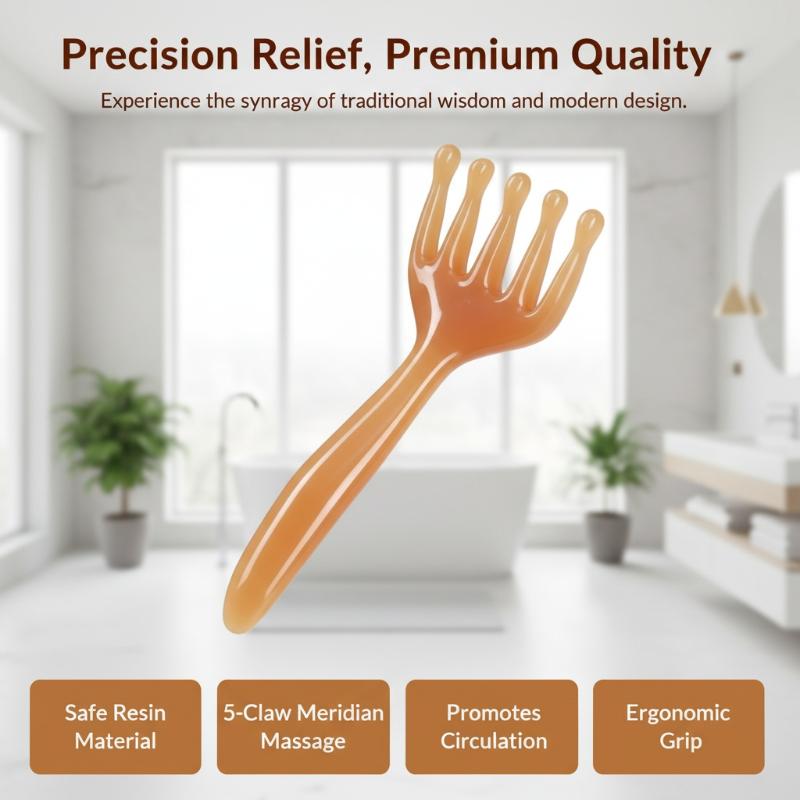 Precision Relief, Premium Quality

Experience the synragy of traditional wisdom and modern design.

Safe Resin Material

5-Claw Meridian Massage

Promotes Circulation

Ergonomic Grip